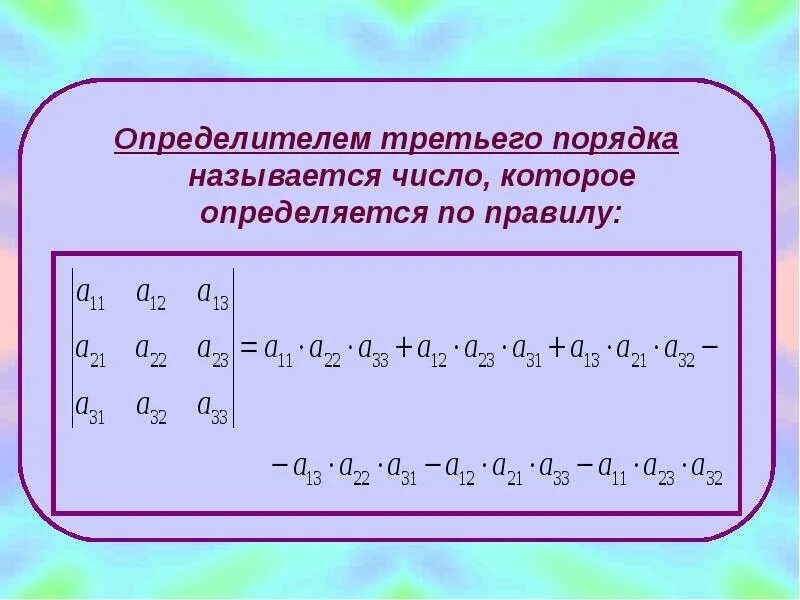 Определителем третьего порядка называется число, которое определяется по правилу:

$\begin{vmatrix} a_{11} & a_{12} & a_{13} \\ a_{21} & a_{22} & a_{23} \\ a_{31} & a_{32} & a_{33} \end{vmatrix} = a_{11} \cdot a_{22} \cdot a_{33} + a_{12} \cdot a_{23} \cdot a_{31} + a_{13} \cdot a_{21} \cdot a_{32} -$

$- a_{13} \cdot a_{22} \cdot a_{31} - a_{12} \cdot a_{21} \cdot a_{33} - a_{11} \cdot a_{23} \cdot a_{32}$